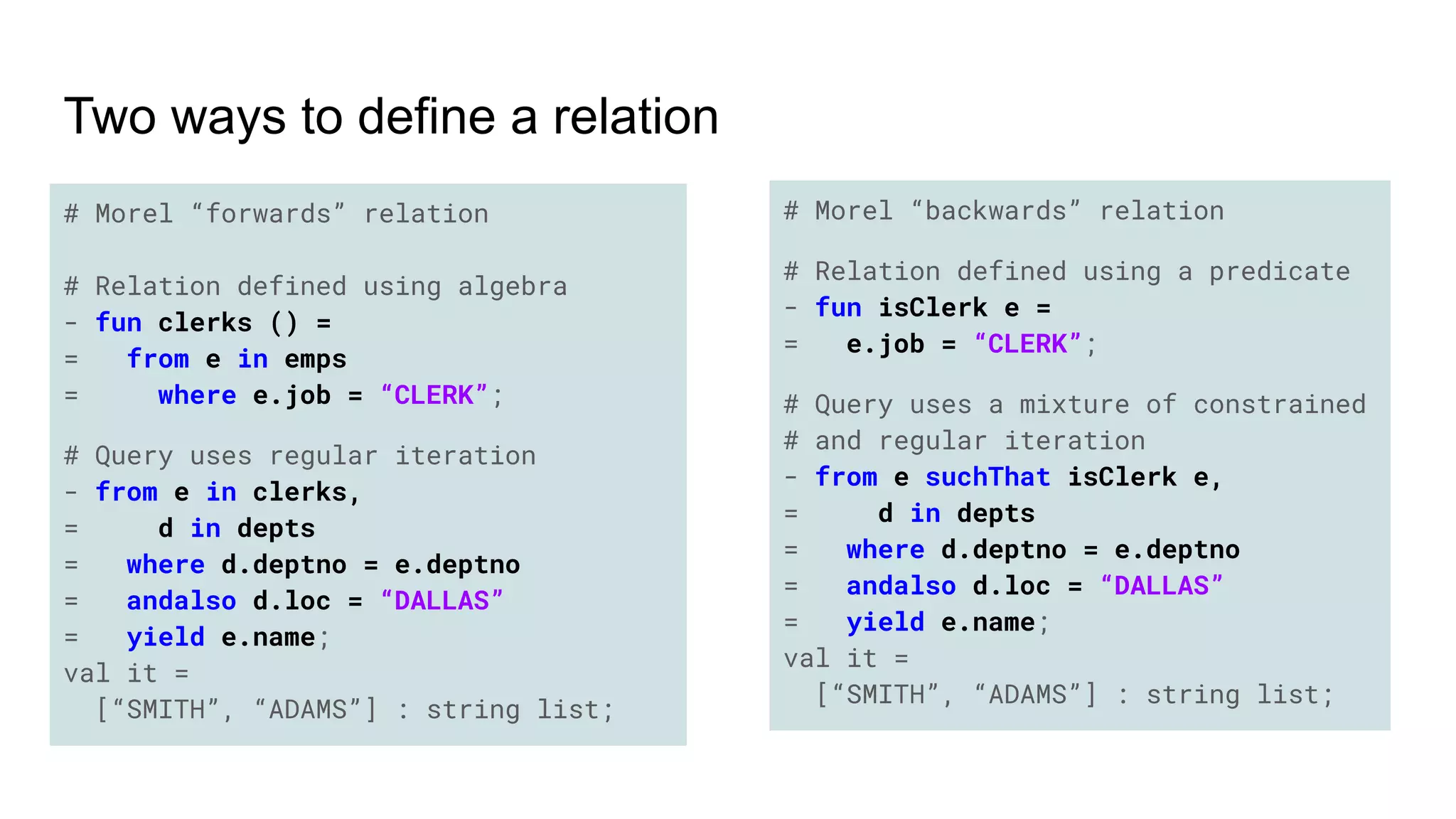 Two ways to define a relation

# Morel “forwards” relation

# Relation defined using algebra
- fun clerks () =
=   from e in emps
=     where e.job = “CLERK”;

# Query uses regular iteration
- from e in clerks,
=     d in depts
=   where d.deptno = e.deptno
=   andalso d.loc = “DALLAS”
=   yield e.name;
val it =
  [“SMITH”, “ADAMS”] : string list;

# Morel “backwards” relation

# Relation defined using a predicate
- fun isClerk e =
=   e.job = “CLERK”;

# Query uses a mixture of constrained
# and regular iteration
- from e suchThat isClerk e,
=     d in depts
=   where d.deptno = e.deptno
=   andalso d.loc = “DALLAS”
=   yield e.name;
val it =
  [“SMITH”, “ADAMS”] : string list;